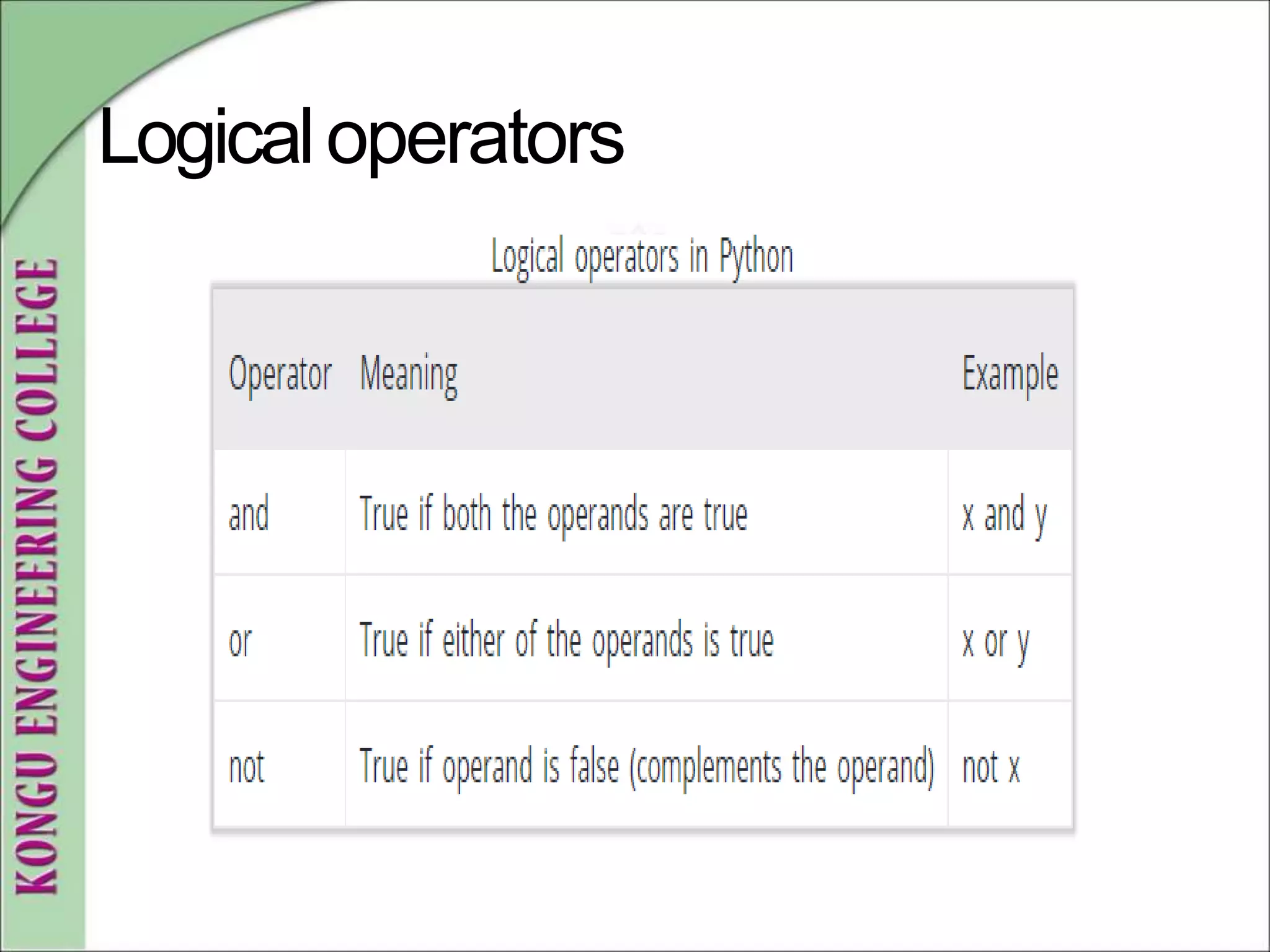 KONGU ENGINEERING COLLEGE

Logical operators

Logical operators in Python

| Operator | Meaning | Example |
|---|---|---|
| and | True if both the operands are true | x and y |
| or | True if either of the operands is true | x or y |
| not | True if operand is false (complements the operand) | not x |